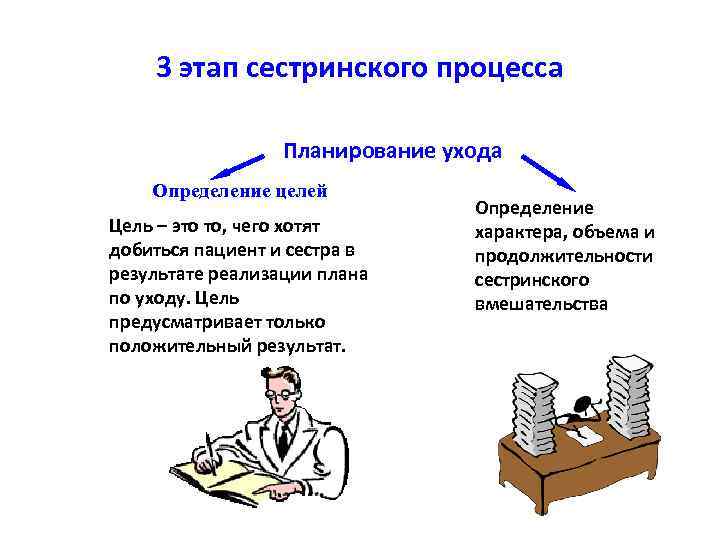 3 этап сестринского процесса

Планирование ухода

Определение целей

Цель – это то, чего хотят добиться пациент и сестра в результате реализации плана по уходу. Цель предусматривает только положительный результат.

Определение характера, объема и продолжительности сестринского вмешательства